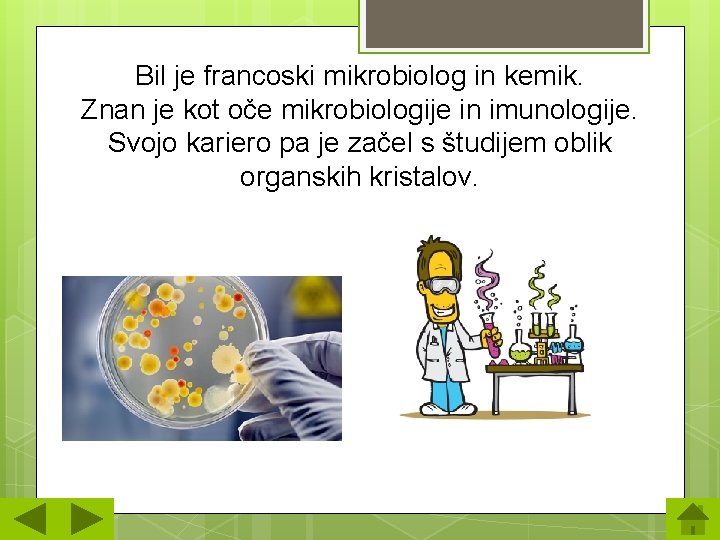 Bil je francoski mikrobiolog in kemik. Znan je kot oče mikrobiologije in imunologije. Svojo kariero pa je začel s študijem oblik organskih kristalov.